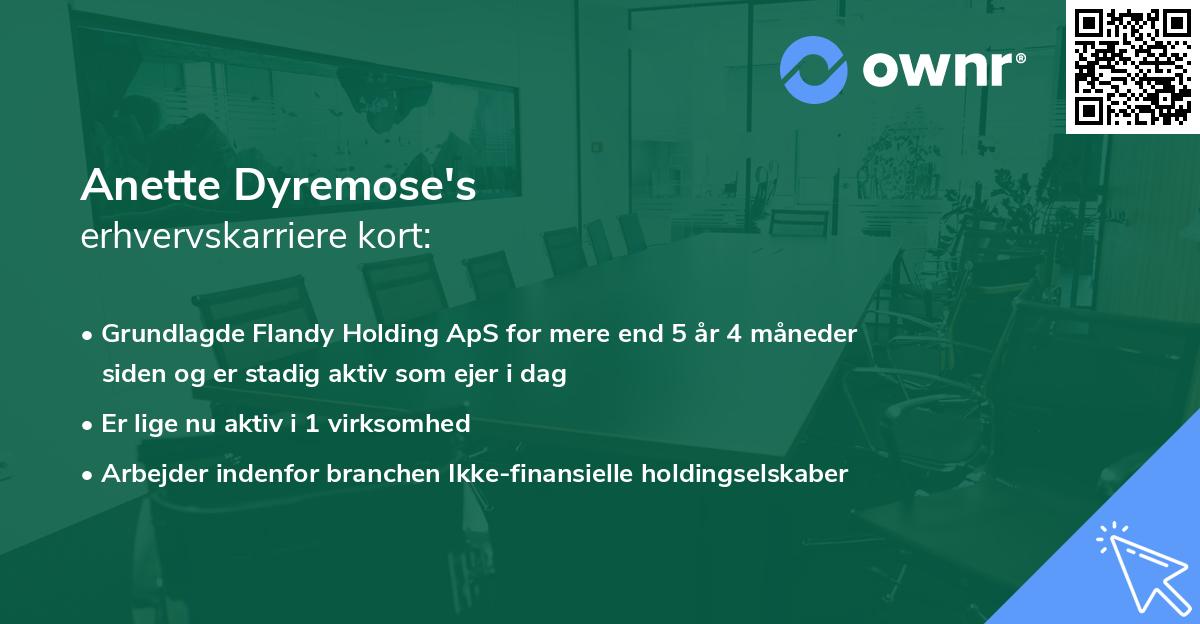 ownr®

Anette Dyremose's
erhvervskarriere kort:

• Grundlagde Flandy Holding ApS for mere end 5 år 4 måneder siden og er stadig aktiv som ejer i dag
• Er lige nu aktiv i 1 virksomhed
• Arbejder indenfor branchen Ikke-finansielle holdingselskaber